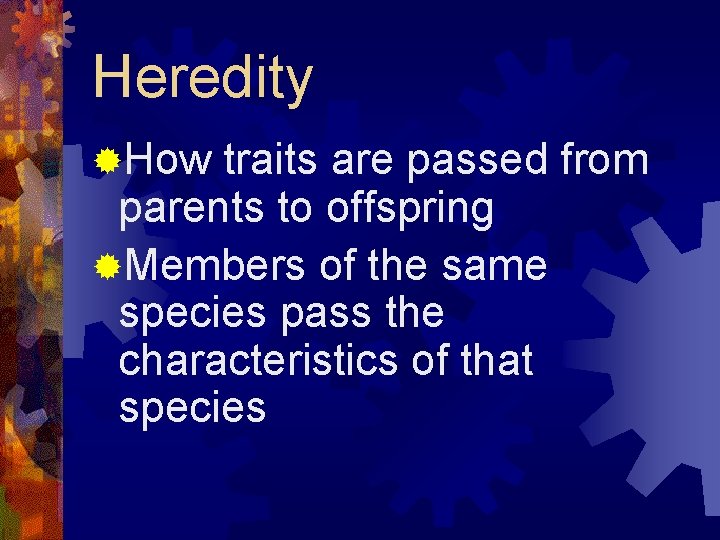 Heredity

How traits are passed from parents to offspring

Members of the same species pass the characteristics of that species